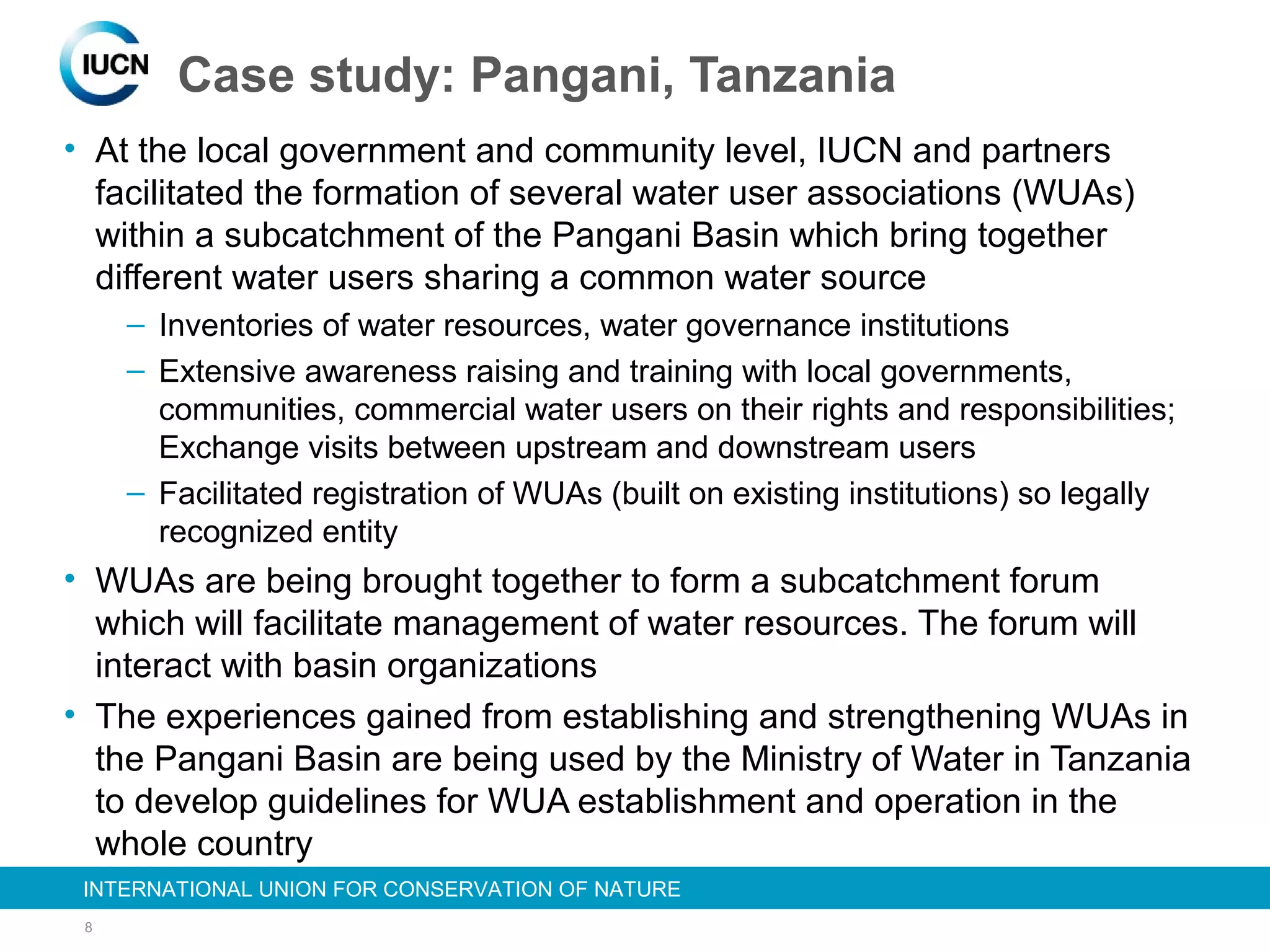 IUCN

Case study: Pangani, Tanzania

• At the local government and community level, IUCN and partners facilitated the formation of several water user associations (WUAs) within a subcatchment of the Pangani Basin which bring together different water users sharing a common water source
– Inventories of water resources, water governance institutions
– Extensive awareness raising and training with local governments, communities, commercial water users on their rights and responsibilities; Exchange visits between upstream and downstream users
– Facilitated registration of WUAs (built on existing institutions) so legally recognized entity
• WUAs are being brought together to form a subcatchment forum which will facilitate management of water resources. The forum will interact with basin organizations
• The experiences gained from establishing and strengthening WUAs in the Pangani Basin are being used by the Ministry of Water in Tanzania to develop guidelines for WUA establishment and operation in the whole country

INTERNATIONAL UNION FOR CONSERVATION OF NATURE

8